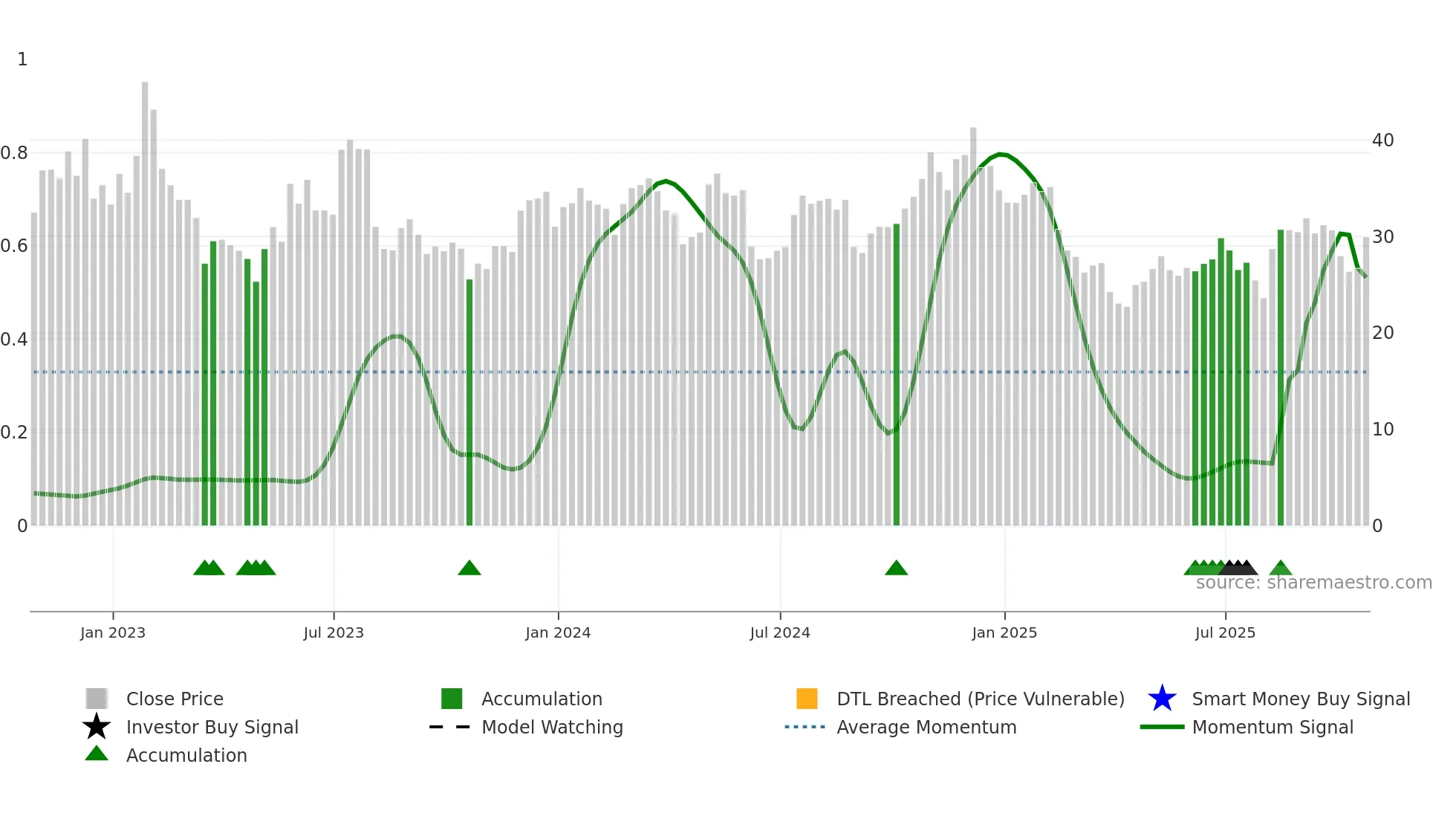 1
0.8
0.6
0.4
0.2
0

40
30
20
10
0

source: sharemaestro.com

Jan 2023
Jul 2023
Jan 2024
Jul 2024
Jan 2025
Jul 2025

Close Price
Investor Buy Signal
Accumulation
Accumulation
Model Watching
DTL Breached (Price Vulnerable)
Average Momentum
Smart Money Buy Signal
Momentum Signal